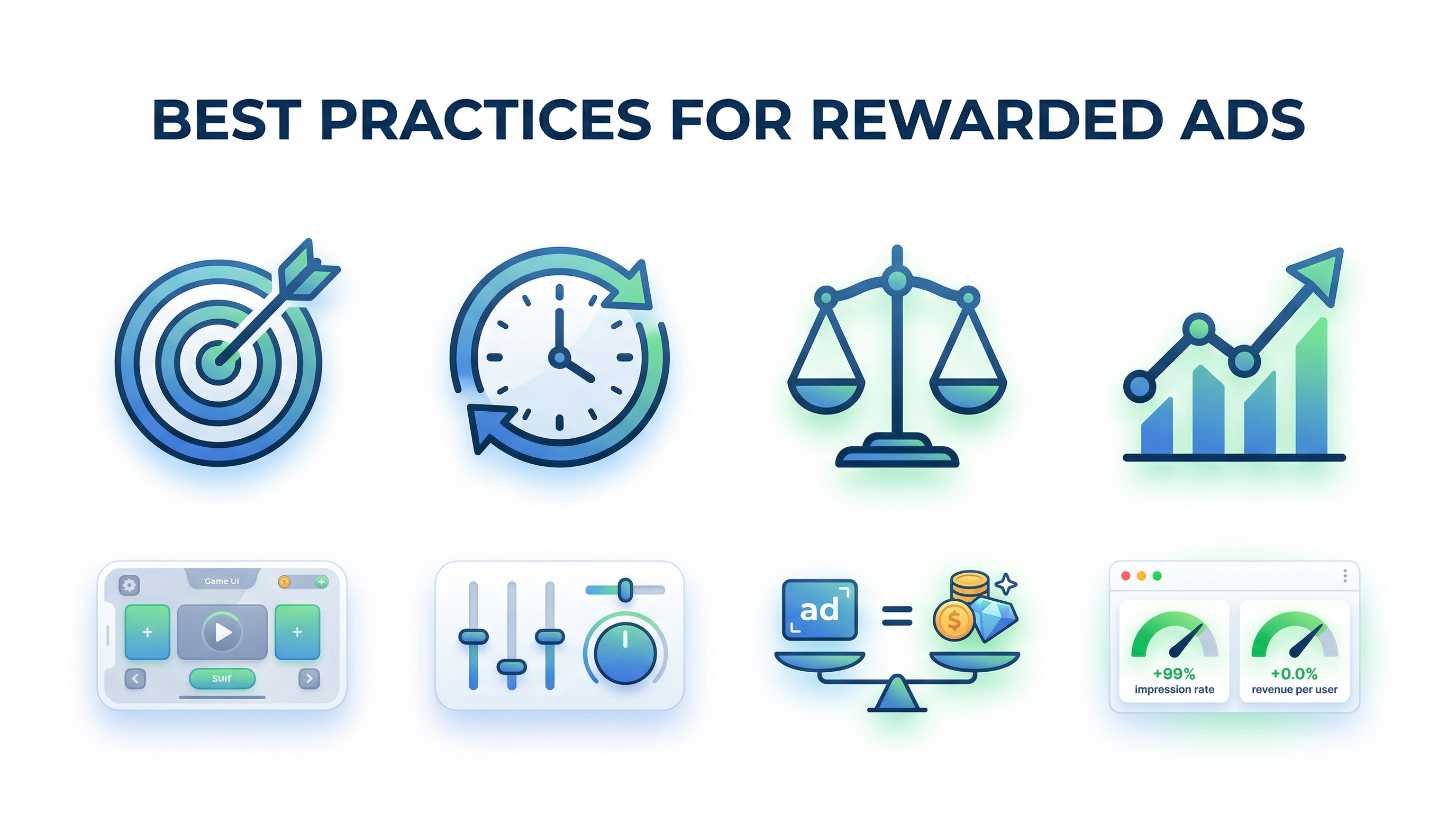 BEST PRACTICES FOR REWARDED ADS

Game UI

+

+

SUIf

ad

=

$

+99%
impression rate

+0.0%
revenue per user